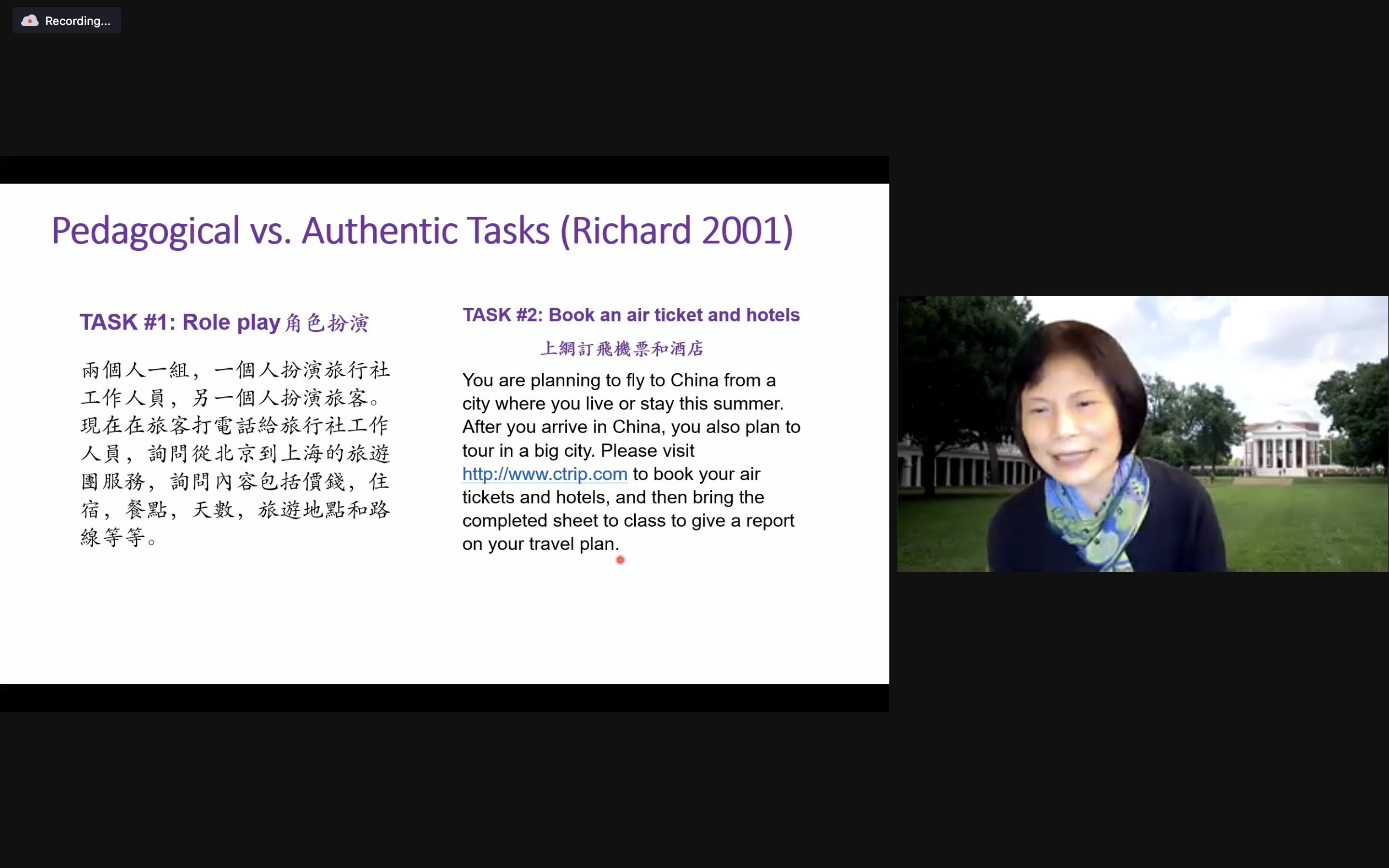 Recording...

Pedagogical vs. Authentic Tasks (Richard 2001)

TASK #1: Role play 角色扮演

兩個人一組，一個人扮演旅行社工作人員，另一個人扮演旅客。現在在旅客打電話給旅行社工作人員，詢問從北京到上海的旅遊團服務，詢問內容包括價錢，住宿，餐點，天數，旅遊地點和路線等等。

TASK #2: Book an air ticket and hotels

上網訂飛機票和酒店

You are planning to fly to China from a city where you live or stay this summer. After you arrive in China, you also plan to tour in a big city. Please visit http://www.ctrip.com to book your air tickets and hotels, and then bring the completed sheet to class to give a report on your travel plan.